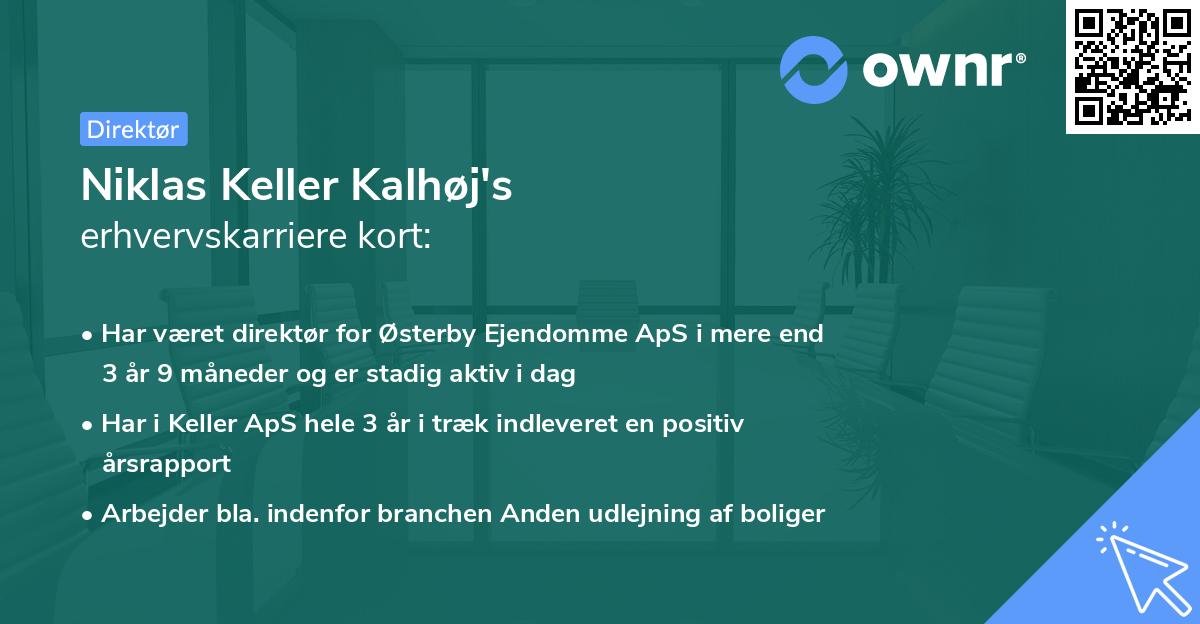 ownr®

Direktør

Niklas Keller Kalhøj's
erhvervskarriere kort:

• Har været direktør for Østerby Ejendomme ApS i mere end 3 år 9 måneder og er stadig aktiv i dag
• Har i Keller ApS hele 3 år i træk indleveret en positiv årsrapport
• Arbejder bla. indenfor branchen Anden udlejning af boliger